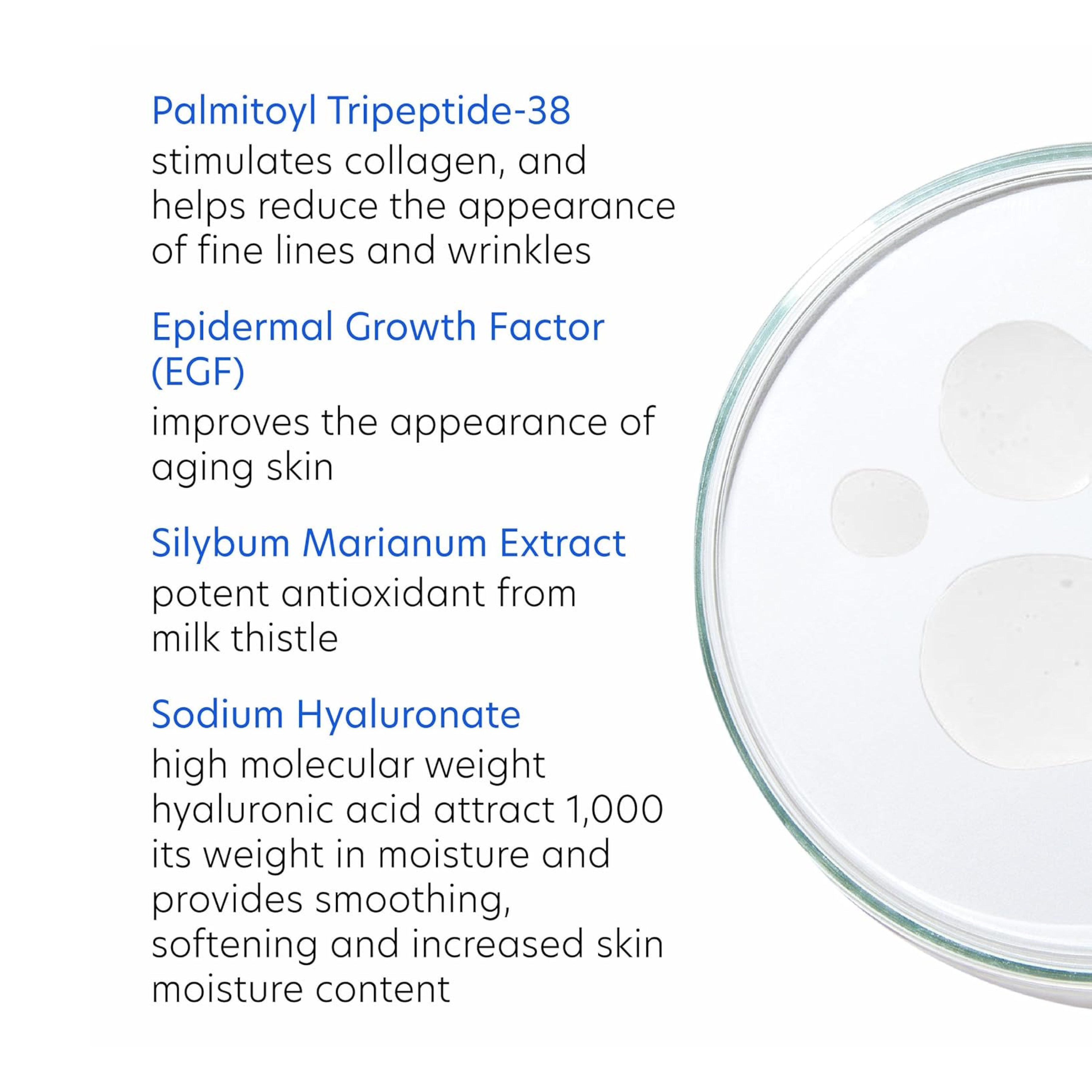 Palmitoyl Tripeptide-38
stimulates collagen, and helps reduce the appearance of fine lines and wrinkles

Epidermal Growth Factor (EGF)
improves the appearance of aging skin

Silybum Marianum Extract
potent antioxidant from milk thistle

Sodium Hyaluronate
high molecular weight hyaluronic acid attract 1,000 its weight in moisture and provides smoothing, softening and increased skin moisture content